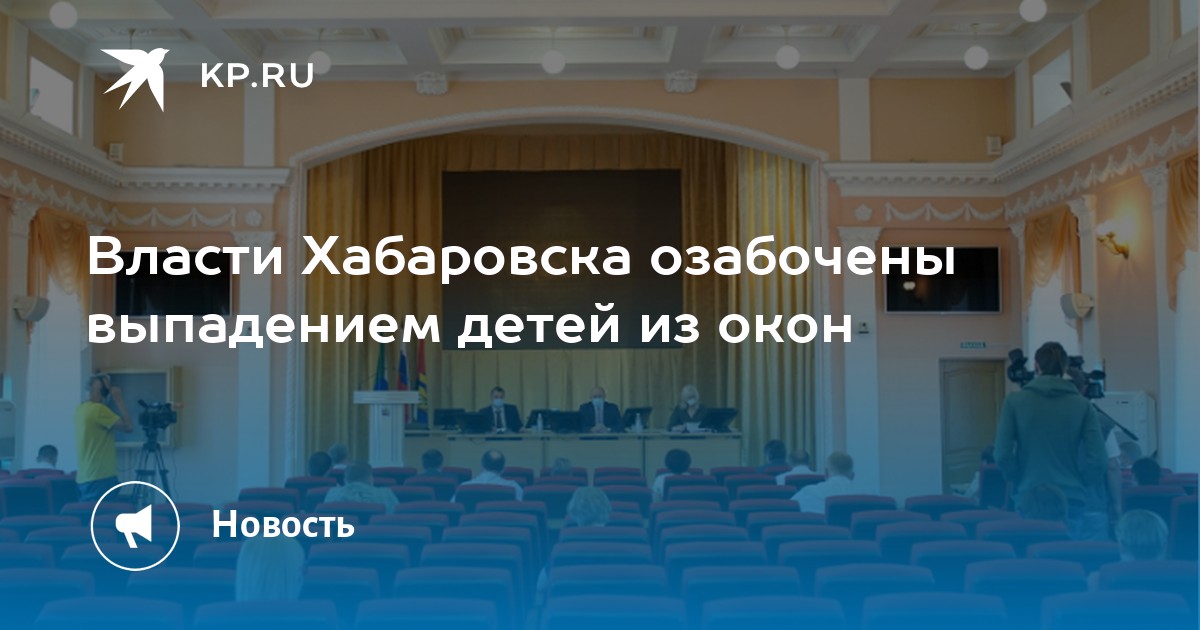 KP.RU

Власти Хабаровска озабочены выпадением детей из окон

Новость